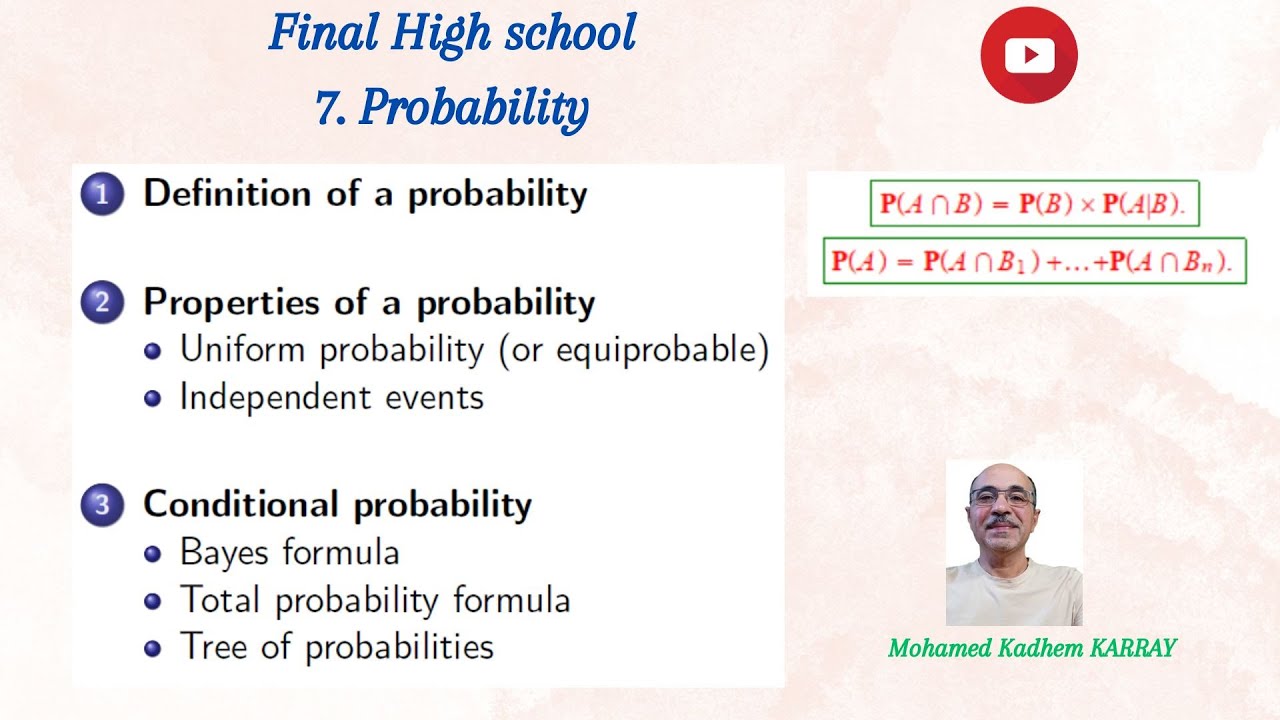 Final High school
7. Probability

1 Definition of a probability

2 Properties of a probability
- Uniform probability (or equiprobable)
- Independent events

3 Conditional probability
- Bayes formula
- Total probability formula
- Tree of probabilities

$\mathbf{P}(A \cap B) = \mathbf{P}(B) \times \mathbf{P}(A|B).$

$\mathbf{P}(A) = \mathbf{P}(A \cap B_1) + \ldots + \mathbf{P}(A \cap B_n).$

Mohamed Kadhem KARRAY